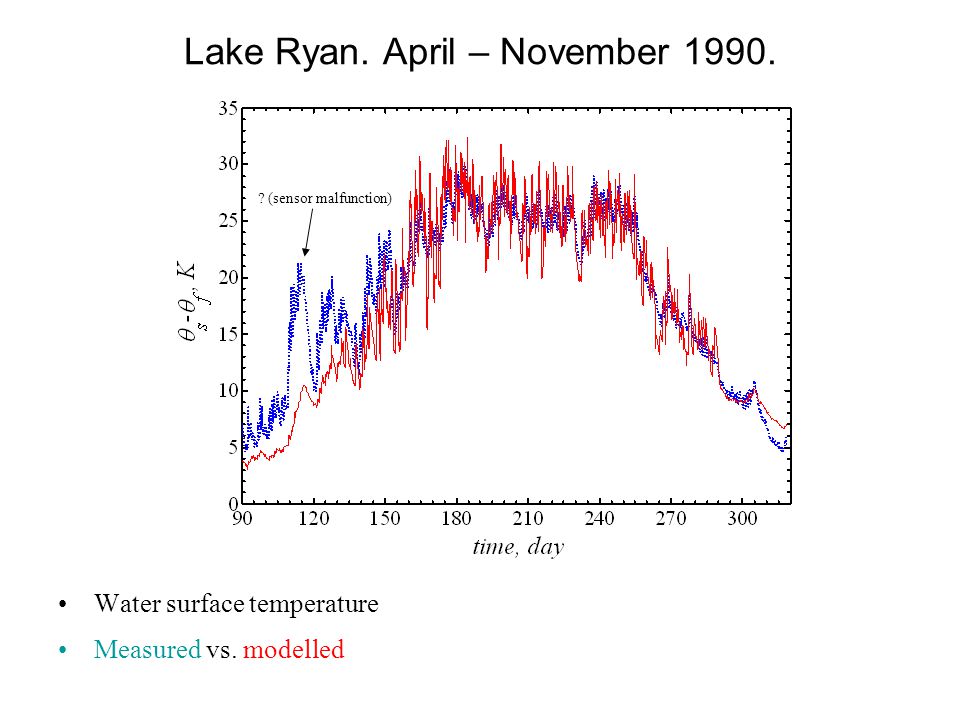 Lake Ryan. April – November 1990.

35
30
25
20
15
10
5
0

? (sensor malfunction)

$\theta_s - \theta_f$, K

90 120 150 180 210 240 270 300

time, day

• Water surface temperature
• Measured vs. modelled